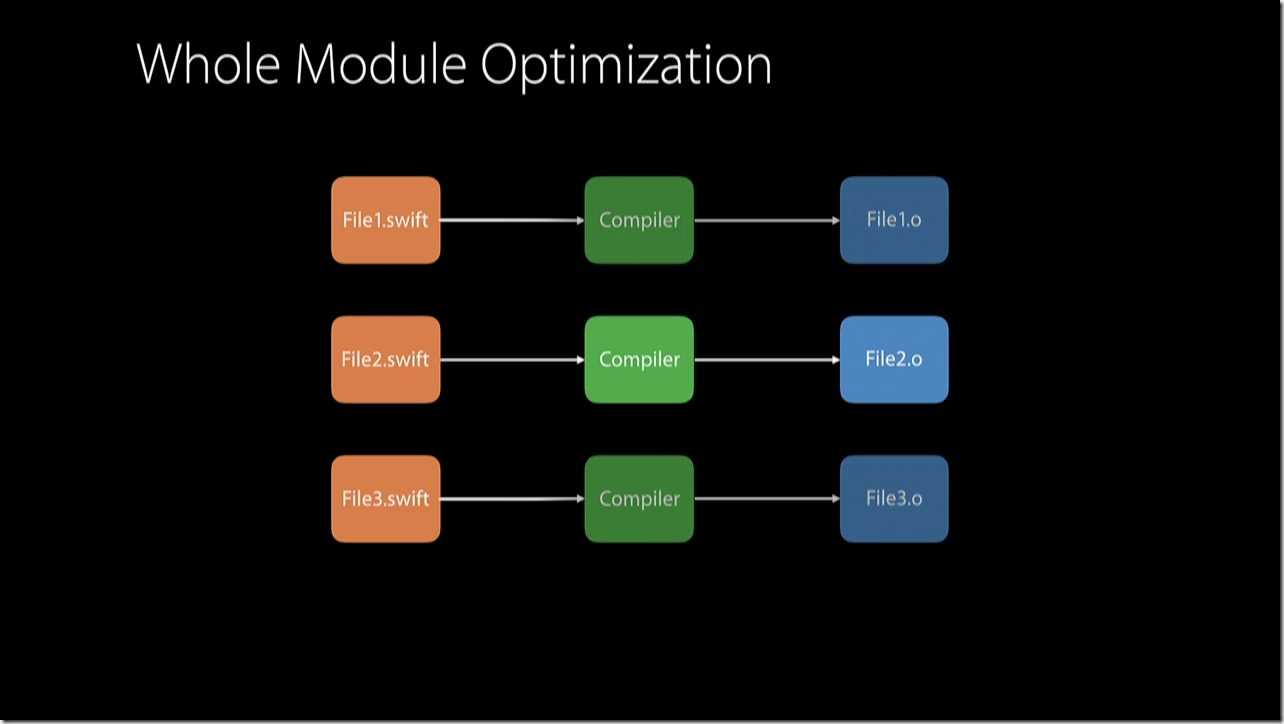 Whole Module Optimization

File1.swift
Compiler
File1.o

File2.swift
Compiler
File2.o

File3.swift
Compiler
File3.o